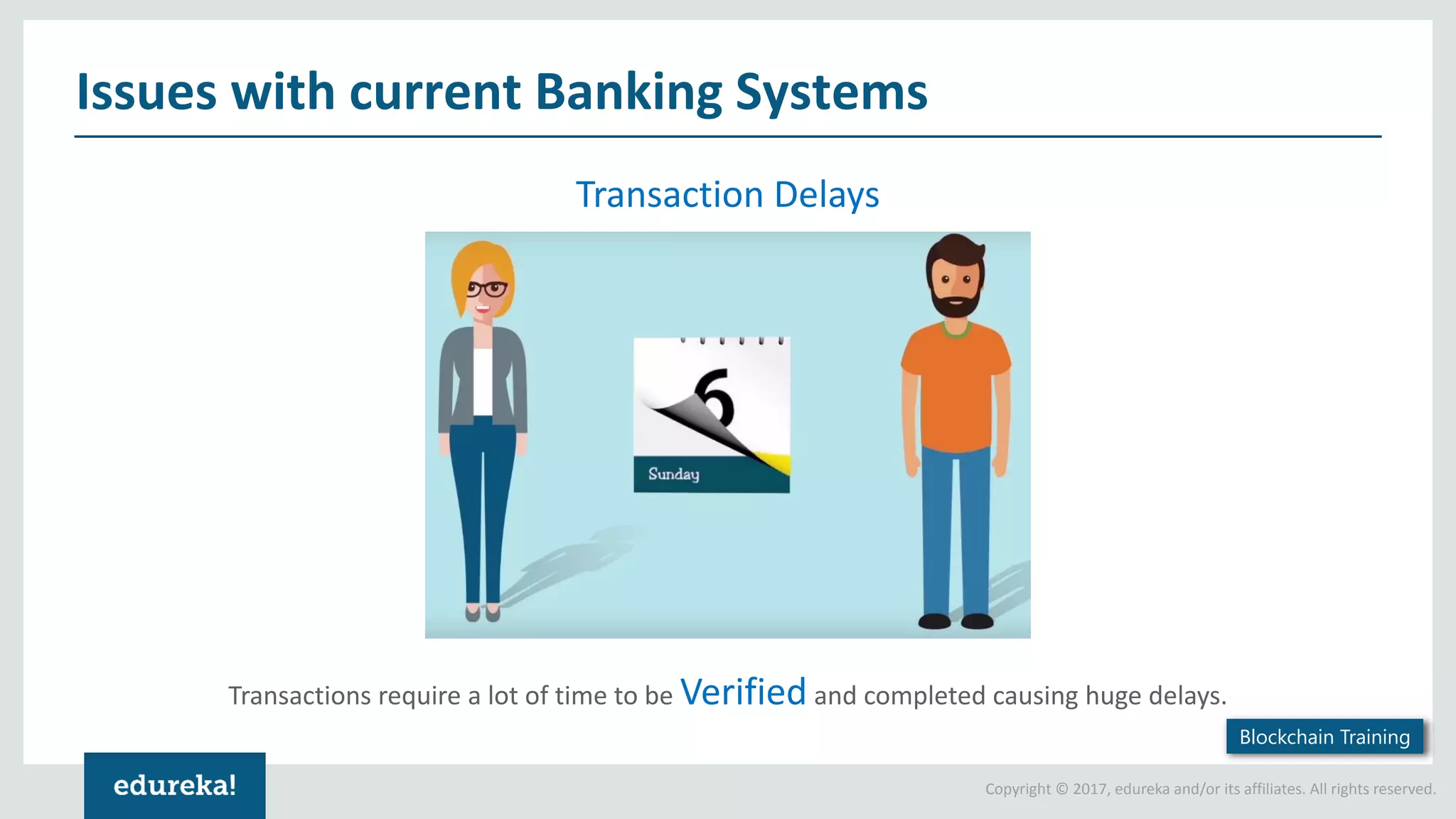 Issues with current Banking Systems

Transaction Delays

6

Sunday

Transactions require a lot of time to be Verified and completed causing huge delays.

Blockchain Training

edureka!

Copyright © 2017, edureka and/or its affiliates. All rights reserved.